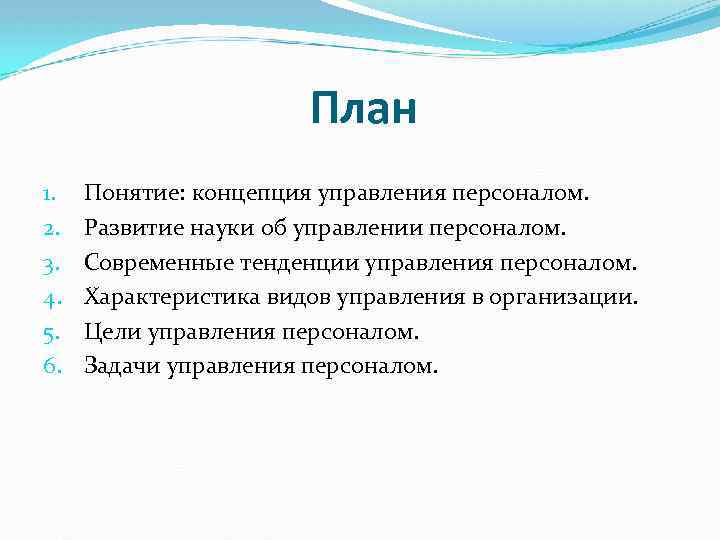 План

1. Понятие: концепция управления персоналом.
2. Развитие науки об управлении персоналом.
3. Современные тенденции управления персоналом.
4. Характеристика видов управления в организации.
5. Цели управления персоналом.
6. Задачи управления персоналом.